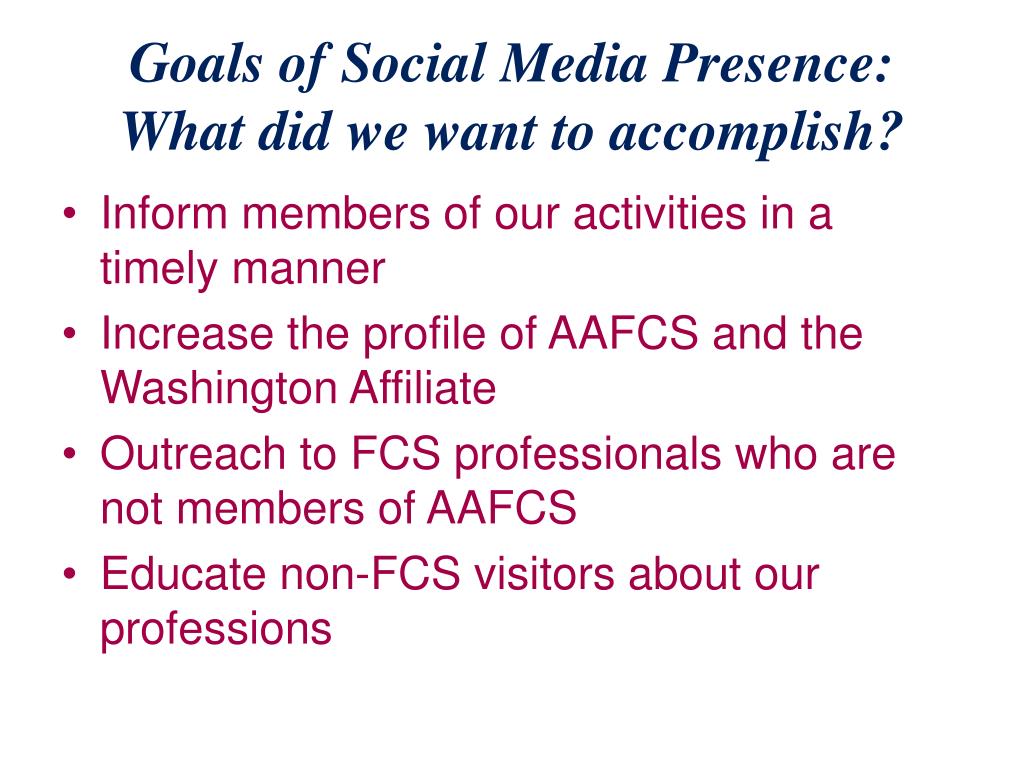 Goals of Social Media Presence: What did we want to accomplish?

• Inform members of our activities in a timely manner
• Increase the profile of AAFCS and the Washington Affiliate
• Outreach to FCS professionals who are not members of AAFCS
• Educate non-FCS visitors about our professions